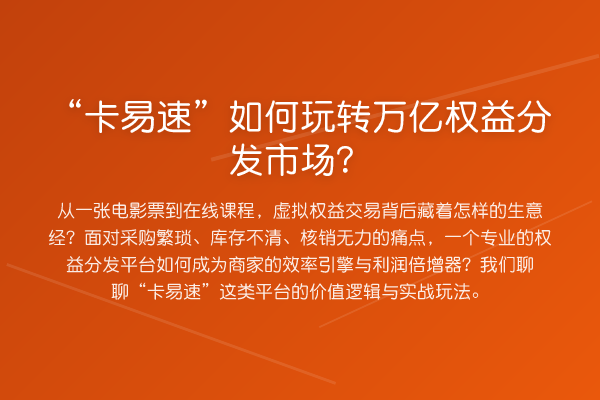 “卡易速”如何玩转万亿权益分发市场?

从一张电影票到在线课程，虚拟权益交易背后藏着怎样的生意经？面对采购繁琐、库存不清、核销无力的痛点，一个专业的权益分发平台如何成为商家的效率引擎与利润倍增器？我们聊聊“卡易速”这类平台的价值逻辑与实战玩法。